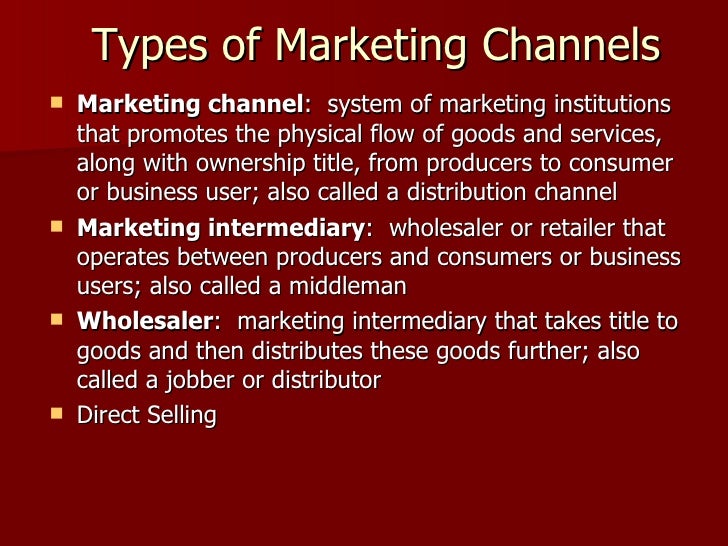 Types of Marketing Channels

- Marketing channel: system of marketing institutions that promotes the physical flow of goods and services, along with ownership title, from producers to consumer or business user; also called a distribution channel
- Marketing intermediary: wholesaler or retailer that operates between producers and consumers or business users; also called a middleman
- Wholesaler: marketing intermediary that takes title to goods and then distributes these goods further; also called a jobber or distributor
- Direct Selling